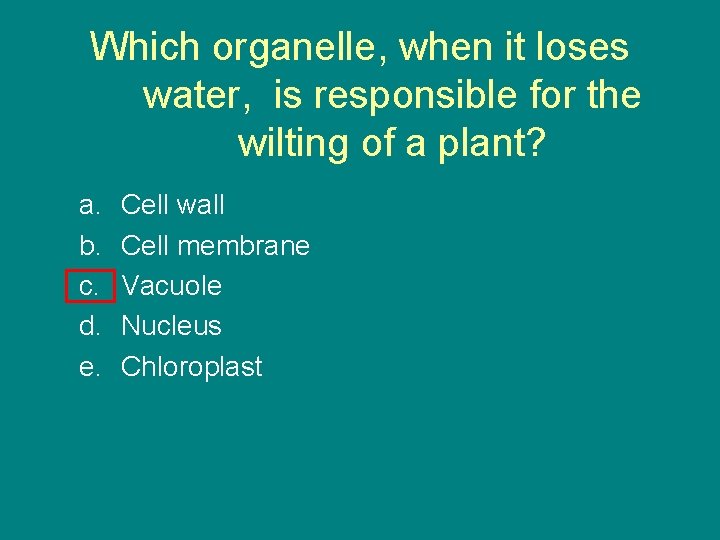 Which organelle, when it loses water, is responsible for the wilting of a plant?

a. Cell wall
b. Cell membrane
c. Vacuole
d. Nucleus
e. Chloroplast